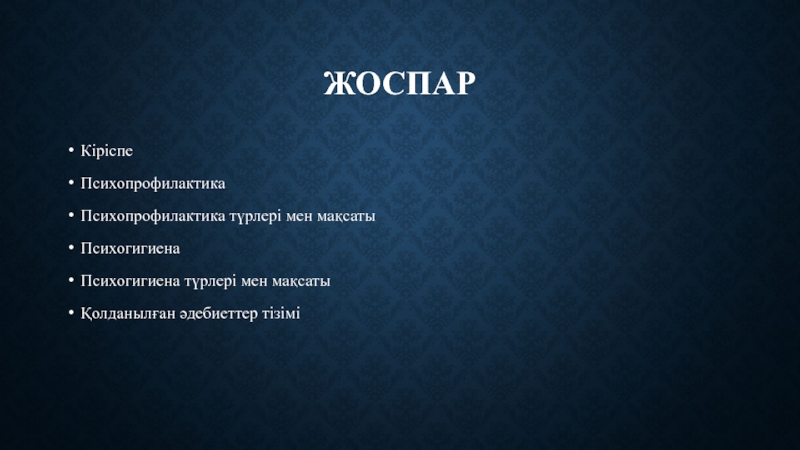 ЖОСПАР

• Кіріспе
• Психопрофилактика
• Психопрофилактика түрлері мен мақсаты
• Психогигиена
• Психогигиена түрлері мен мақсаты
• Қолданылған әдебиеттер тізімі